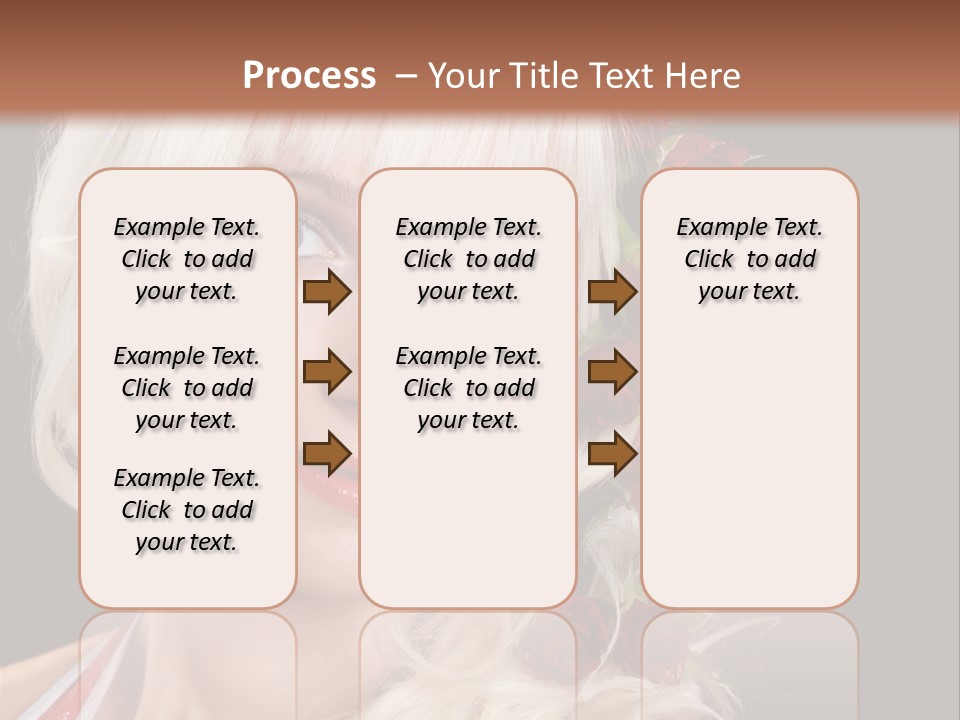 Process – Your Title Text Here

Example Text. Click to add your text.

Example Text. Click to add your text.

Example Text. Click to add your text.

Example Text. Click to add your text.

Example Text. Click to add your text.

Example Text. Click to add your text.